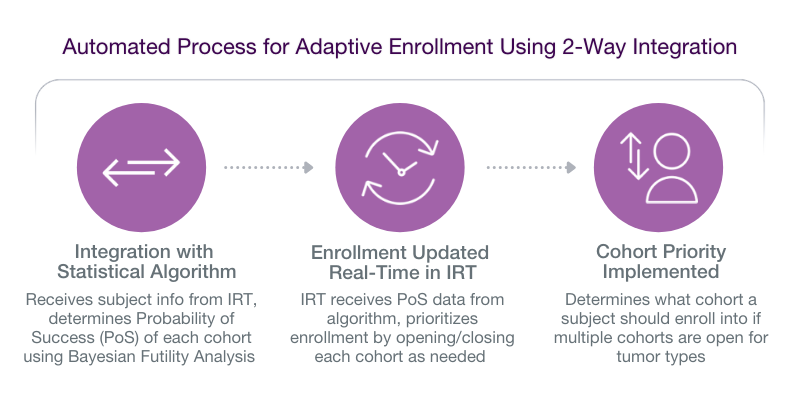 Automated Process for Adaptive Enrollment Using 2-Way Integration

Integration with Statistical Algorithm

Receives subject info from IRT, determines Probability of Success (PoS) of each cohort using Bayesian Futility Analysis

Enrollment Updated Real-Time in IRT

IRT receives PoS data from algorithm, prioritizes enrollment by opening/closing each cohort as needed

Cohort Priority Implemented

Determines what cohort a subject should enroll into if multiple cohorts are open for tumor types